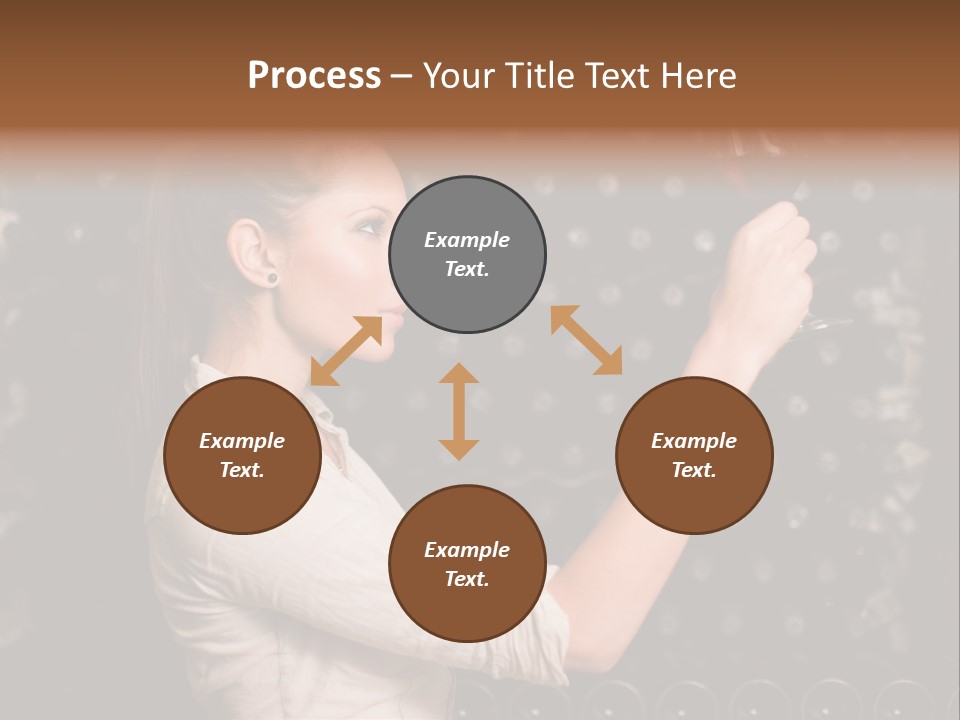 Process – Your Title Text Here

Example Text.

Example Text.

Example Text.

Example Text.